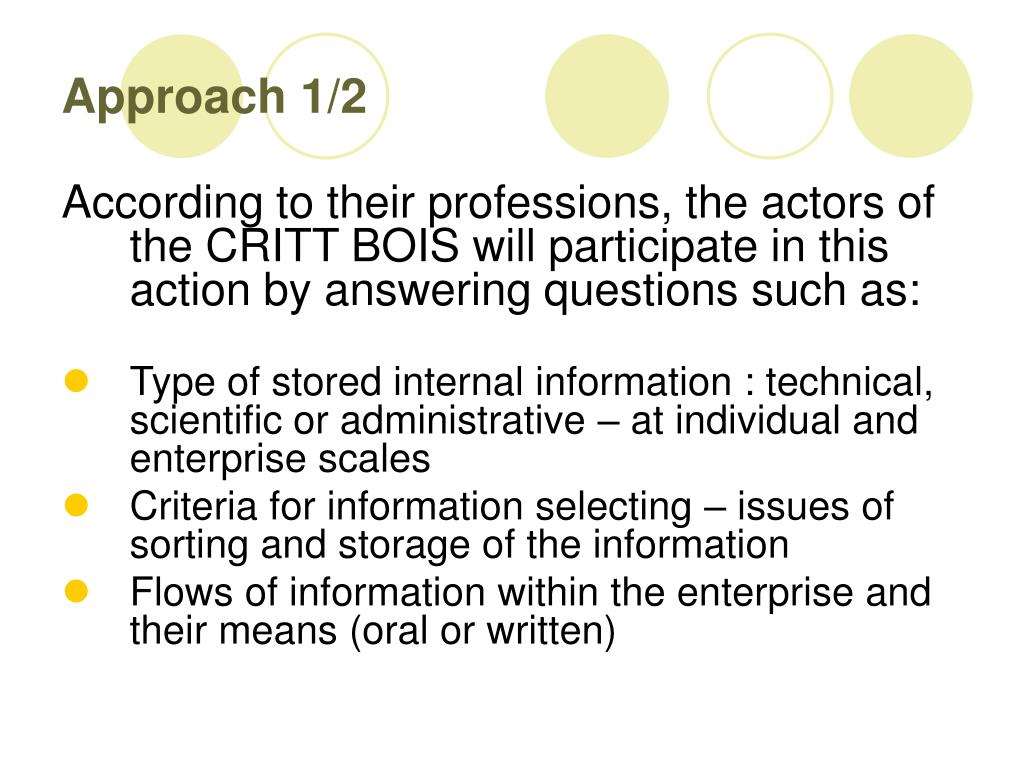 Approach 1/2

According to their professions, the actors of the CRITT BOIS will participate in this action by answering questions such as:

- Type of stored internal information : technical, scientific or administrative – at individual and enterprise scales
- Criteria for information selecting – issues of sorting and storage of the information
- Flows of information within the enterprise and their means (oral or written)